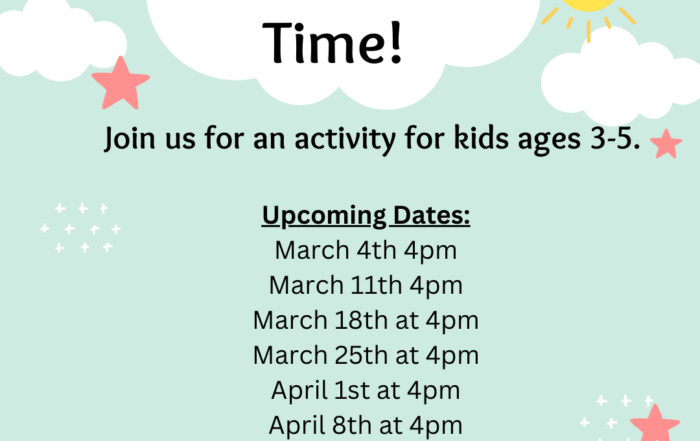 Time!

Join us for an activity for kids ages 3-5.

Upcoming Dates:
March 4th 4pm
March 11th 4pm
March 18th at 4pm
March 25th at 4pm
April 1st at 4pm
April 8th at 4pm